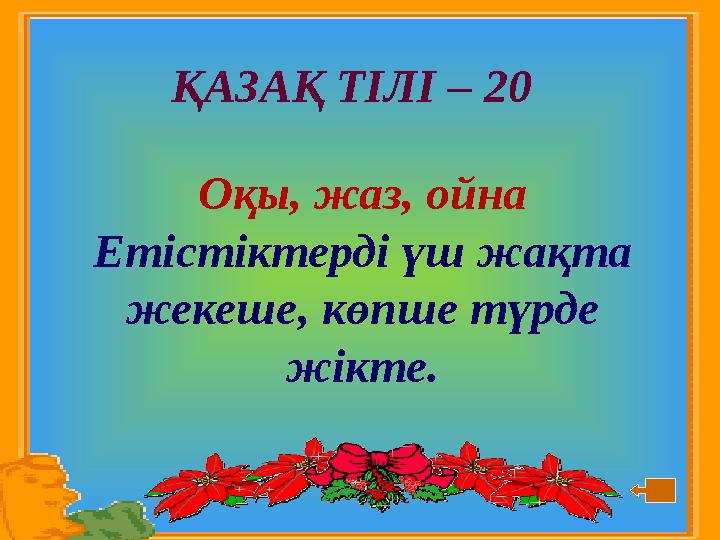 ҚАЗАҚ ТІЛІ – 20

Оқы, жаз, ойна
Етістіктерді үш жақта жекеше, көпше түрде жікте.